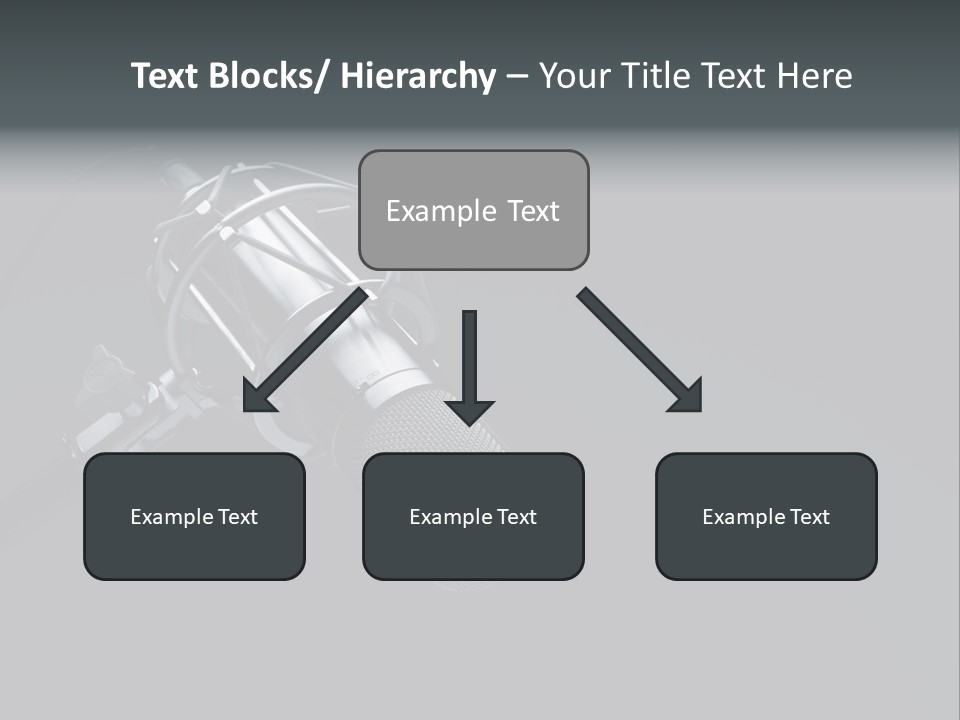 Text Blocks/ Hierarchy – Your Title Text Here

Example Text

Example Text

Example Text

Example Text